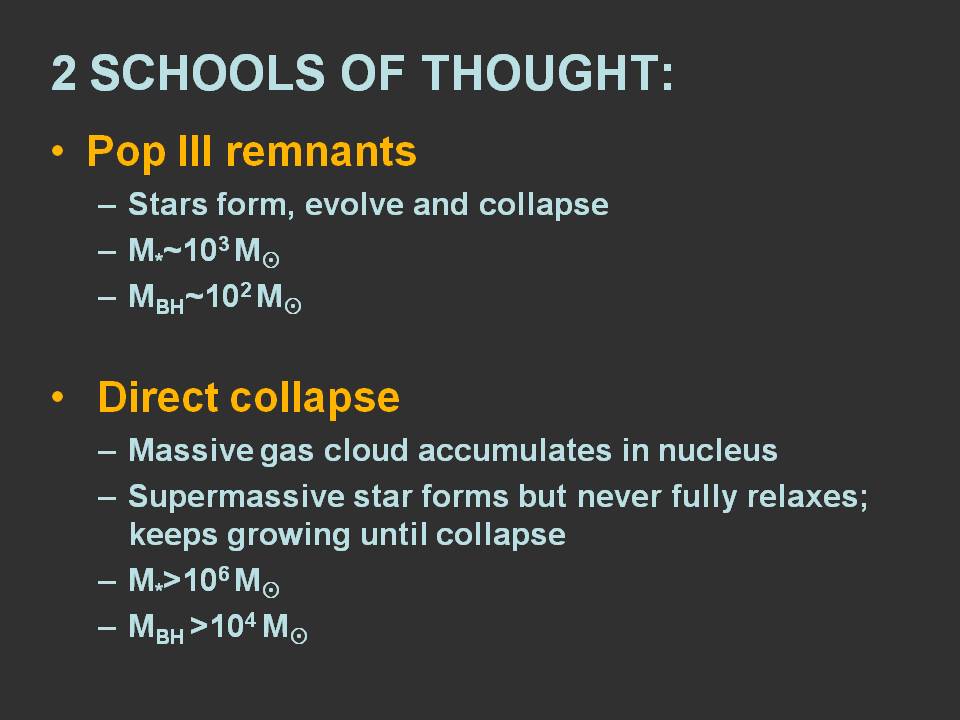 2 SCHOOLS OF THOUGHT:

• Pop III remnants
– Stars form, evolve and collapse
– $M_* \sim 10^3 M_\odot$
– $M_{BH} \sim 10^2 M_\odot$

• Direct collapse
– Massive gas cloud accumulates in nucleus
– Supermassive star forms but never fully relaxes; keeps growing until collapse
– $M_* > 10^6 M_\odot$
– $M_{BH} > 10^4 M_\odot$